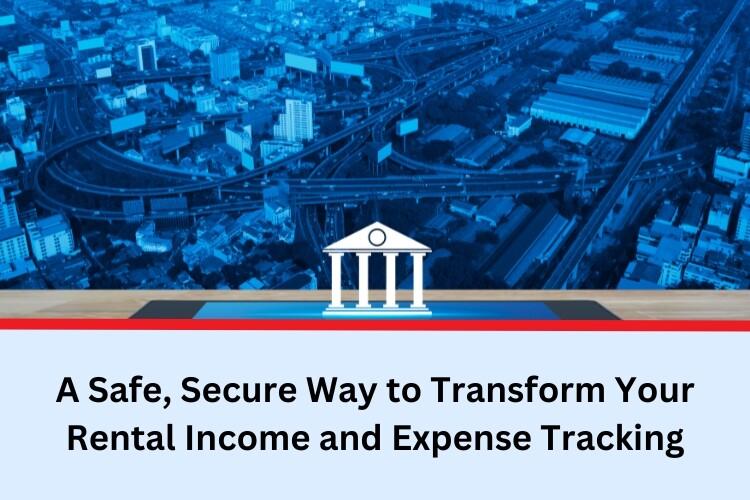 A Safe, Secure Way to Transform Your Rental Income and Expense Tracking